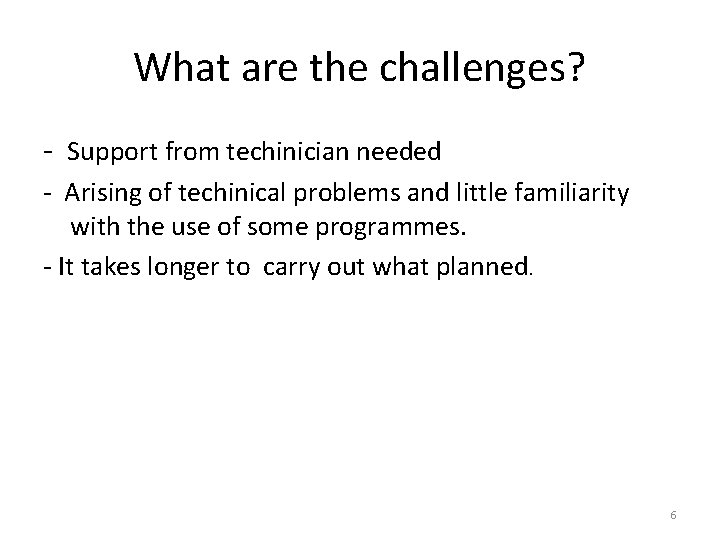 What are the challenges?

- Support from techinician needed

- Arising of techinical problems and little familiarity with the use of some programmes.

- It takes longer to carry out what planned.

6